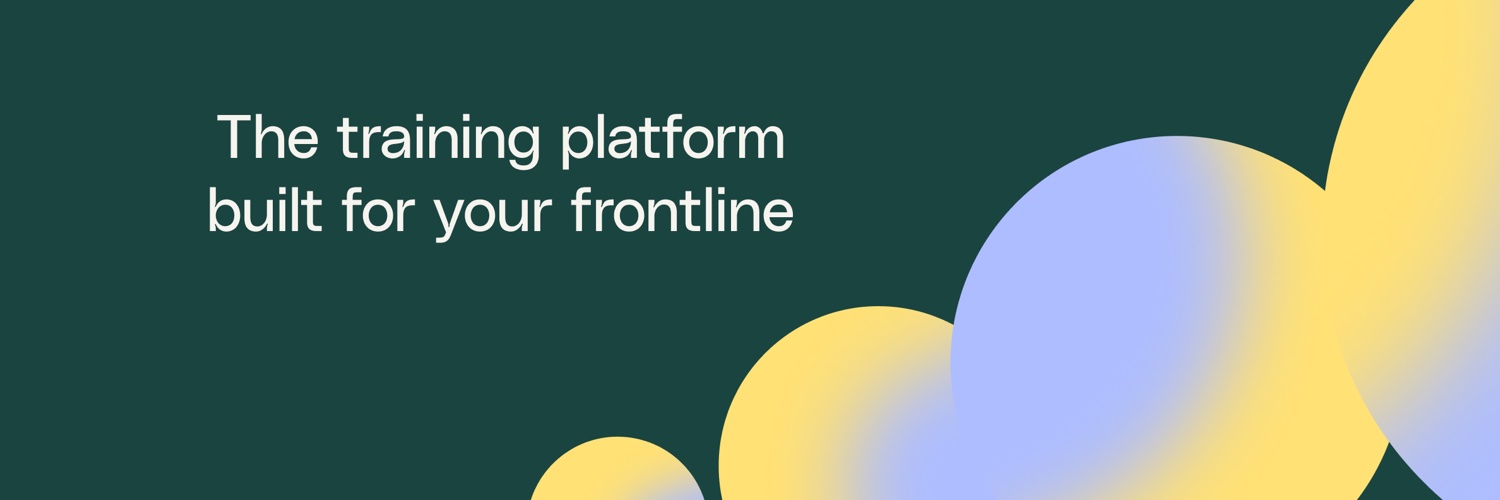 The training platform
built for your frontline